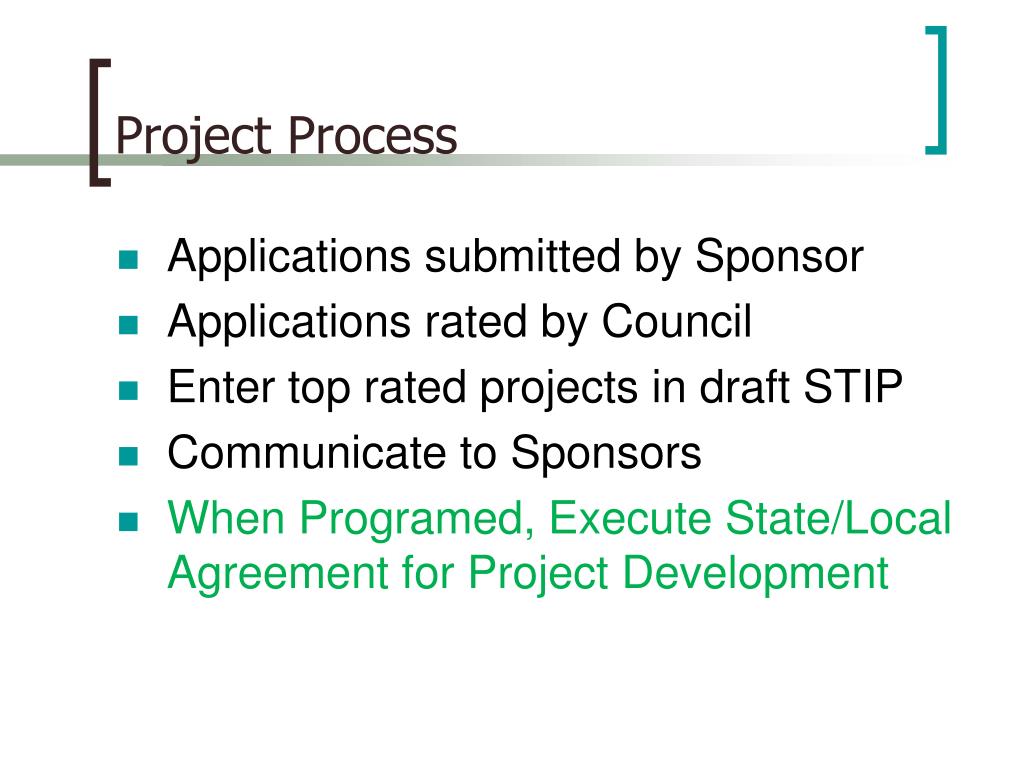 Project Process

- Applications submitted by Sponsor
- Applications rated by Council
- Enter top rated projects in draft STIP
- Communicate to Sponsors
- When Programed, Execute State/Local Agreement for Project Development